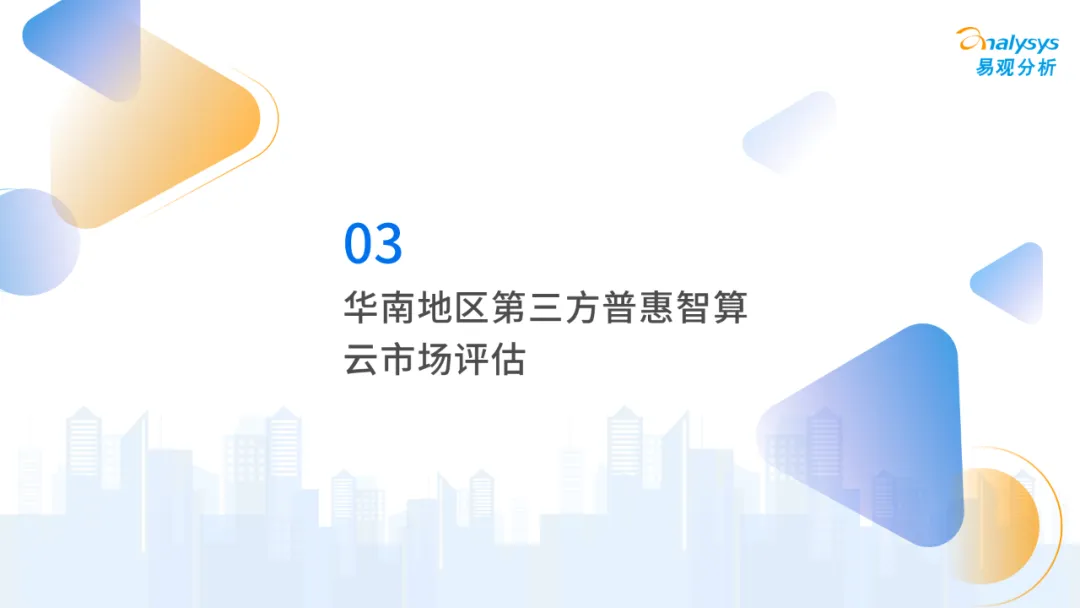 analysys
易观分析

03

华南地区第三方普惠智算云市场评估